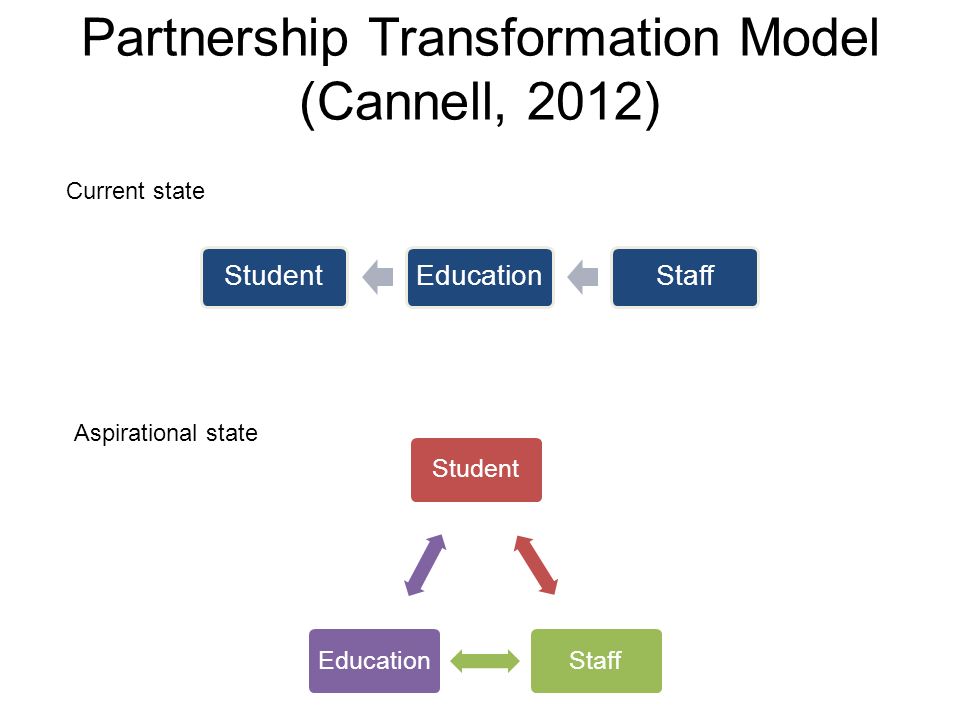 Partnership Transformation Model (Cannell, 2012)

Current state

Student

Education

Staff

Aspirational state

Student

Education

Staff